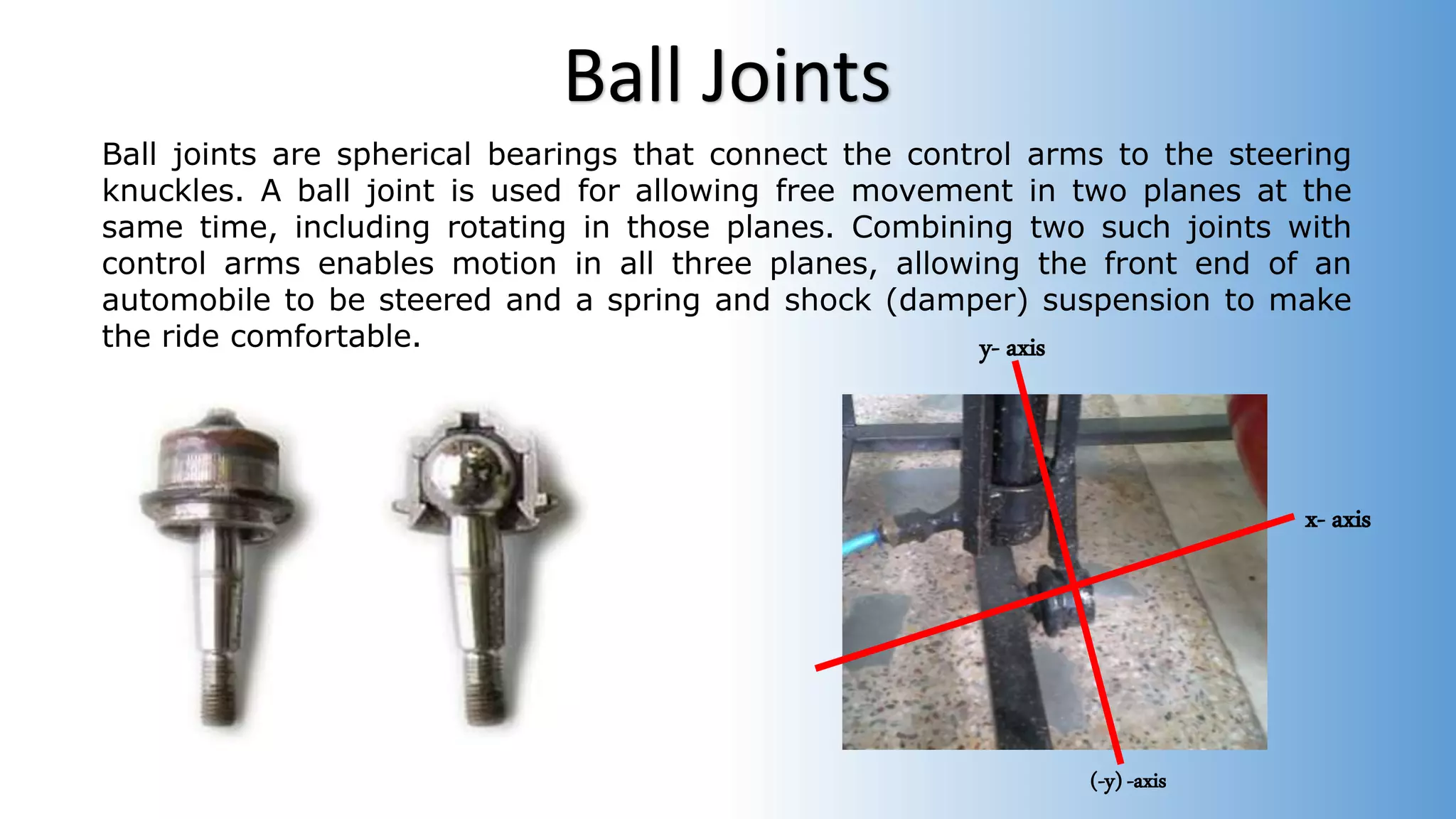 Ball Joints

Ball joints are spherical bearings that connect the control arms to the steering knuckles. A ball joint is used for allowing free movement in two planes at the same time, including rotating in those planes. Combining two such joints with control arms enables motion in all three planes, allowing the front end of an automobile to be steered and a spring and shock (damper) suspension to make the ride comfortable.

y- axis

x- axis

(-y) -axis